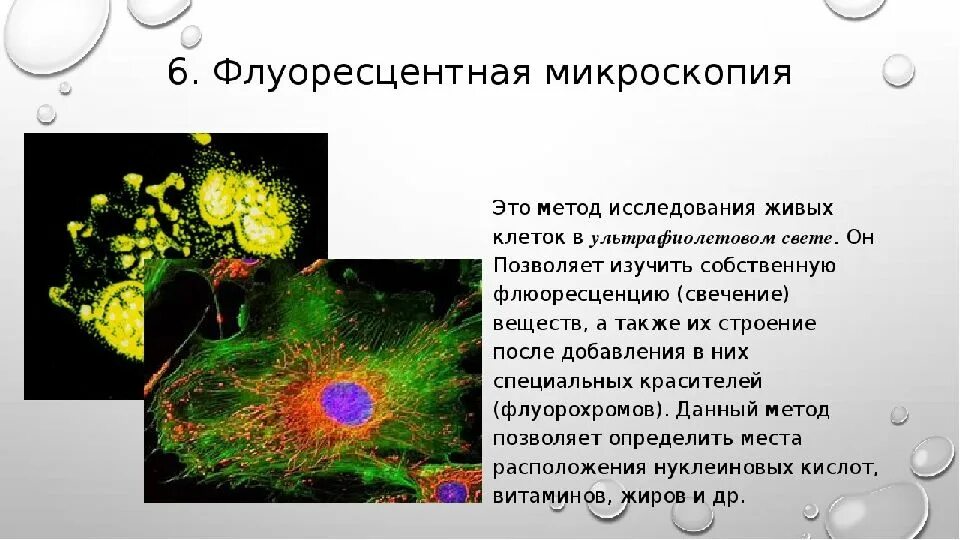 6. Флуоресцентная микроскопия

Это метод исследования живых клеток в ультрафиолетовом свете. Он Позволяет изучить собственную флюоресценцию (свечение) веществ, а также их строение после добавления в них специальных красителей (флуорохромов). Данный метод позволяет определить места расположения нуклеиновых кислот, витаминов, жиров и др.